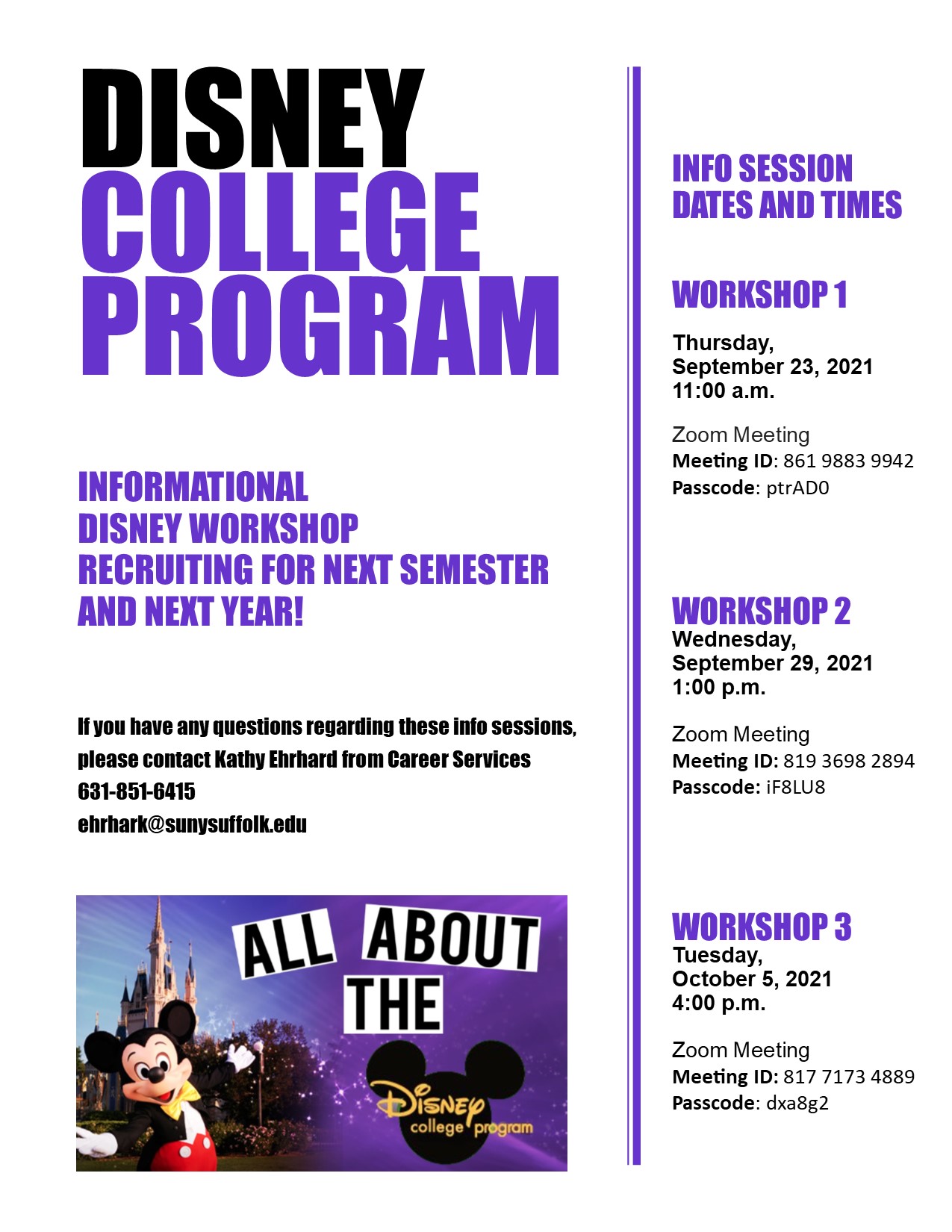 DISNEY
COLLEGE
PROGRAM

INFORMATIONAL
DISNEY WORKSHOP
RECRUITING FOR NEXT SEMESTER
AND NEXT YEAR!

If you have any questions regarding these info sessions, please contact Kathy Ehrhard from Career Services
631-851-6415
ehrhark@sunysuffolk.edu

ALL ABOUT THE
Disney college program

INFO SESSION
DATES AND TIMES

WORKSHOP 1
Thursday,
September 23, 2021
11:00 a.m.

Zoom Meeting
Meeting ID: 861 9883 9942
Passcode: ptrAD0

WORKSHOP 2
Wednesday,
September 29, 2021
1:00 p.m.

Zoom Meeting
Meeting ID: 819 3698 2894
Passcode: iF8LU8

WORKSHOP 3
Tuesday,
October 5, 2021
4:00 p.m.

Zoom Meeting
Meeting ID: 817 7173 4889
Passcode: dxa8g2